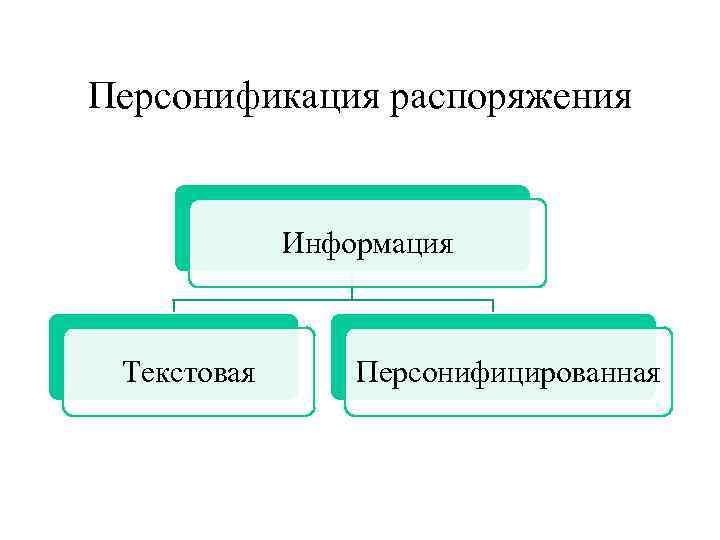 Персонификация распоряжения

Информация

Текстовая

Персонифицированная